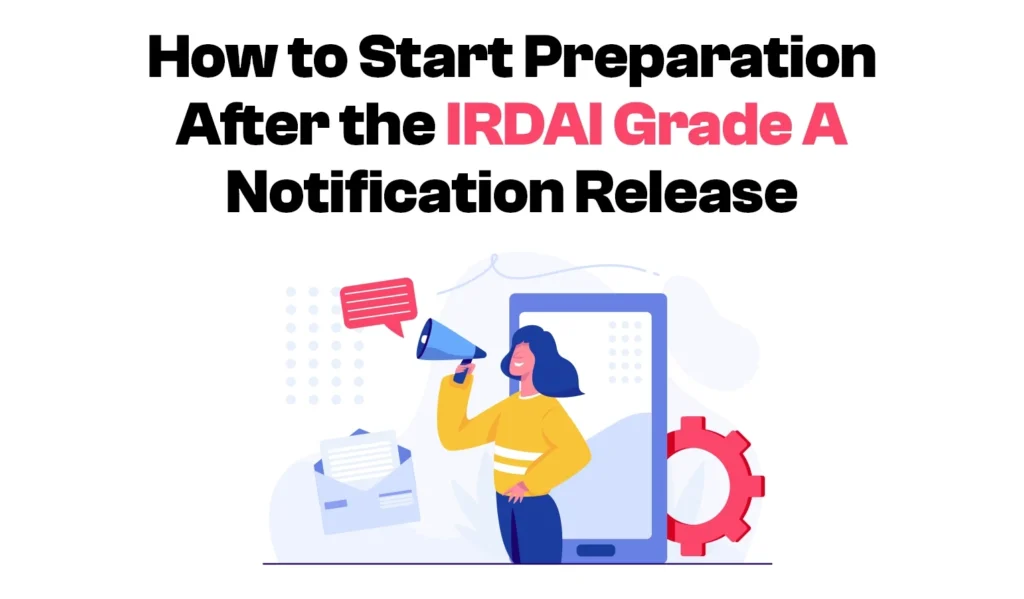 How to Start Preparation After the IRDAI Grade A Notification Release